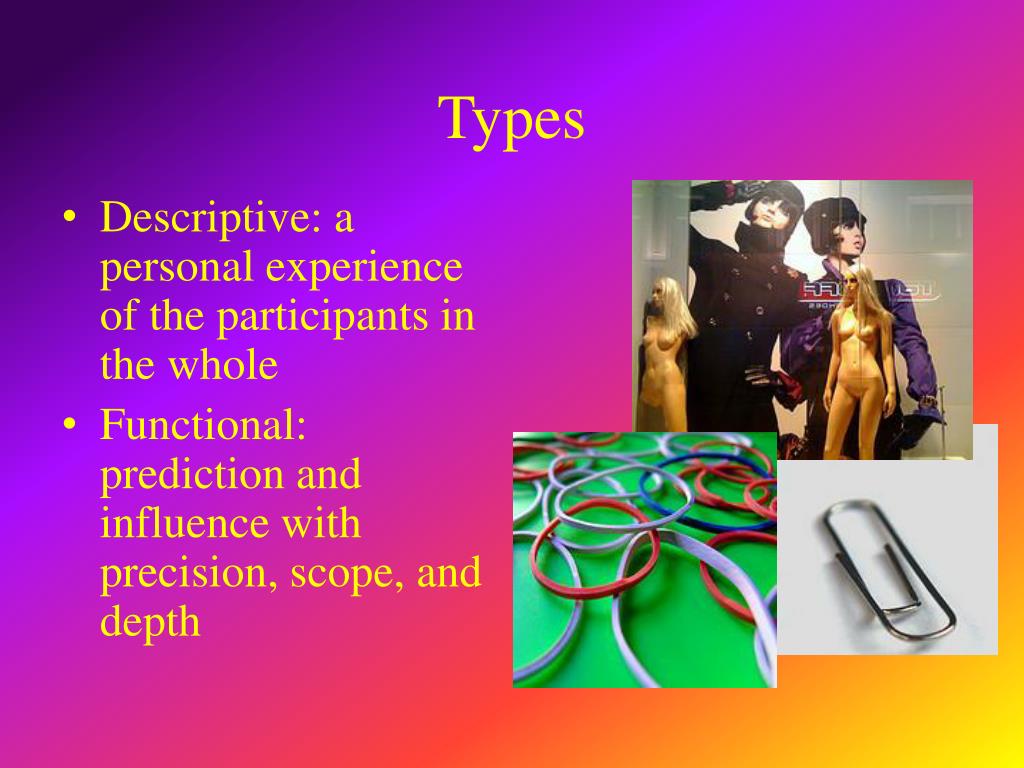 Types

• Descriptive: a personal experience of the participants in the whole
• Functional: prediction and influence with precision, scope, and depth